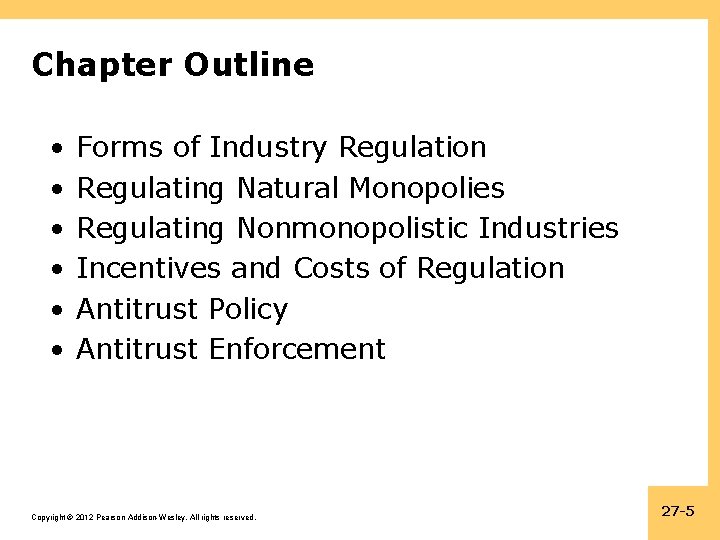 Chapter Outline

• Forms of Industry Regulation
• Regulating Natural Monopolies
• Regulating Nonmonopolistic Industries
• Incentives and Costs of Regulation
• Antitrust Policy
• Antitrust Enforcement

Copyright © 2012 Pearson Addison-Wesley. All rights reserved.

27-5